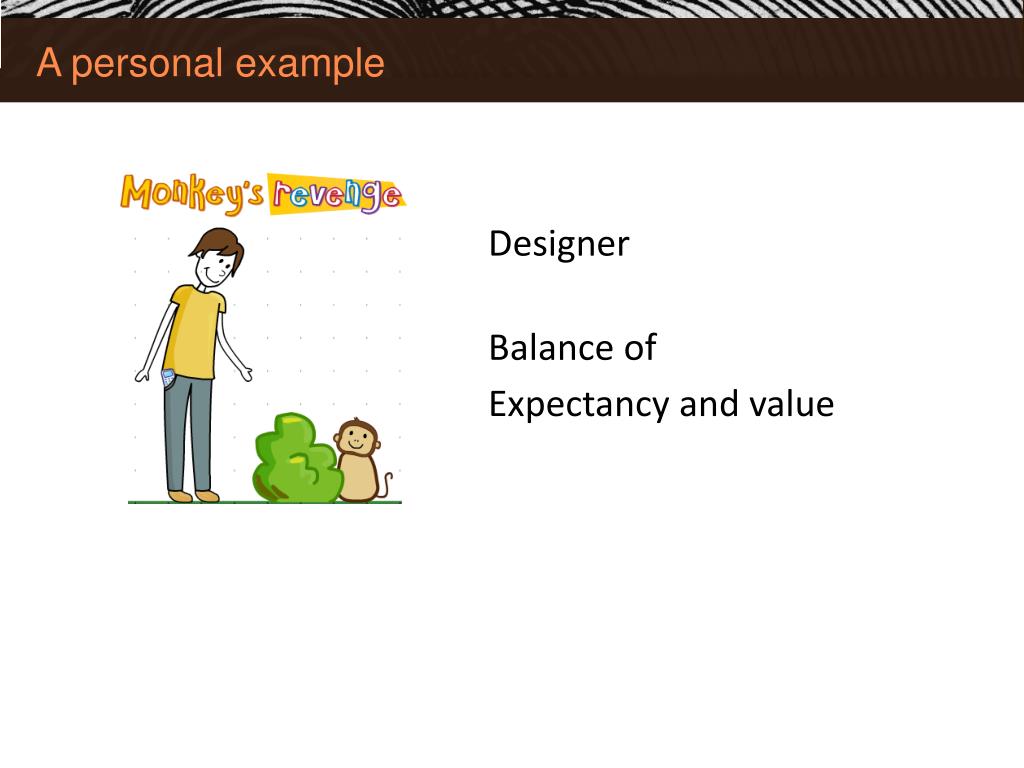 A personal example

Monkey's revenge

Designer

Balance of
Expectancy and value